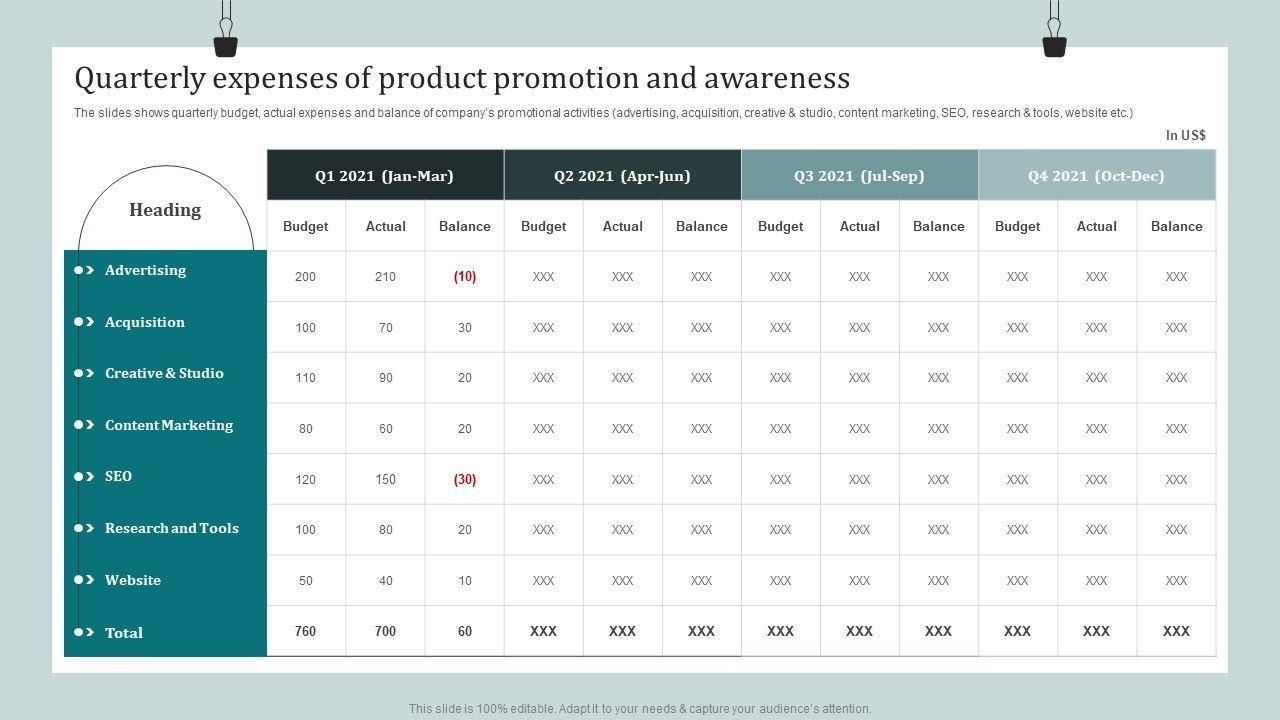 Quarterly expenses of product promotion and awareness

The slides shows quarterly budget, actual expenses and balance of company's promotional activities (advertising, acquisition, creative & studio, content marketing, SEO, research & tools, website etc.)

In US$

| Heading | Q1 2021 (Jan-Mar) | | | Q2 2021 (Apr-Jun) | | | Q3 2021 (Jul-Sep) | | | Q4 2021 (Oct-Dec) | | |
|---|---|---|---|---|---|---|---|---|---|---|---|---|
| | Budget | Actual | Balance | Budget | Actual | Balance | Budget | Actual | Balance | Budget | Actual | Balance |
| Advertising | 200 | 210 | (10) | XXX | XXX | XXX | XXX | XXX | XXX | XXX | XXX | XXX |
| Acquisition | 100 | 70 | 30 | XXX | XXX | XXX | XXX | XXX | XXX | XXX | XXX | XXX |
| Creative & Studio | 110 | 90 | 20 | XXX | XXX | XXX | XXX | XXX | XXX | XXX | XXX | XXX |
| Content Marketing | 80 | 60 | 20 | XXX | XXX | XXX | XXX | XXX | XXX | XXX | XXX | XXX |
| SEO | 120 | 150 | (30) | XXX | XXX | XXX | XXX | XXX | XXX | XXX | XXX | XXX |
| Research and Tools | 100 | 80 | 20 | XXX | XXX | XXX | XXX | XXX | XXX | XXX | XXX | XXX |
| Website | 50 | 40 | 10 | XXX | XXX | XXX | XXX | XXX | XXX | XXX | XXX | XXX |
| Total | 760 | 700 | 60 | XXX | XXX | XXX | XXX | XXX | XXX | XXX | XXX | XXX |

This slide is 100% editable. Adapt it to your needs & capture your audience's attention.